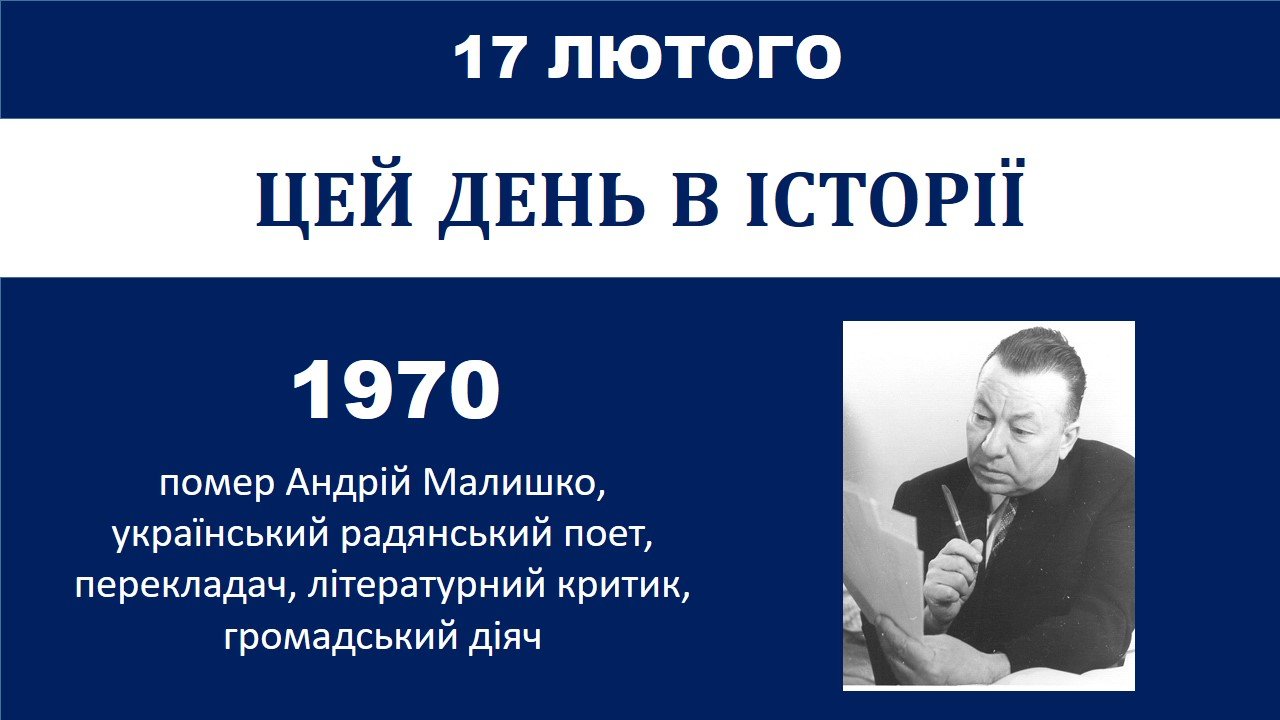 17 ЛЮТОГО

ЦЕЙ ДЕНЬ В ІСТОРІЇ

1970

помер Андрій Малишко, український радянський поет, перекладач, літературний критик, громадський діяч